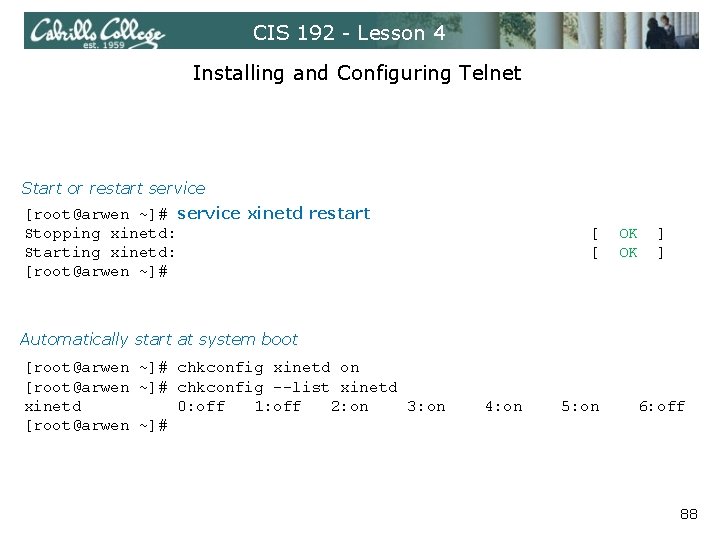 Cabrillo College est. 1959

CIS 192 - Lesson 4

Installing and Configuring Telnet

Start or restart service

[root@arwen ~]# service xinetd restart
Stopping xinetd: [ OK ]
Starting xinetd: [ OK ]
[root@arwen ~]#

Automatically start at system boot

[root@arwen ~]# chkconfig xinetd on
[root@arwen ~]# chkconfig --list xinetd
xinetd 0:off 1:off 2:on 3:on 4:on 5:on 6:off
[root@arwen ~]#

88